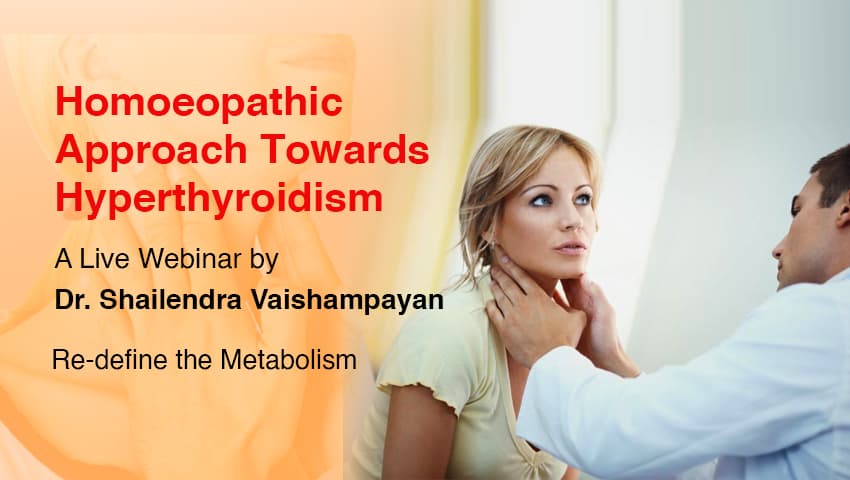 Homoeopathic Approach Towards Hyperthyroidism

A Live Webinar by
Dr. Shailendra Vaishampayan

Re-define the Metabolism